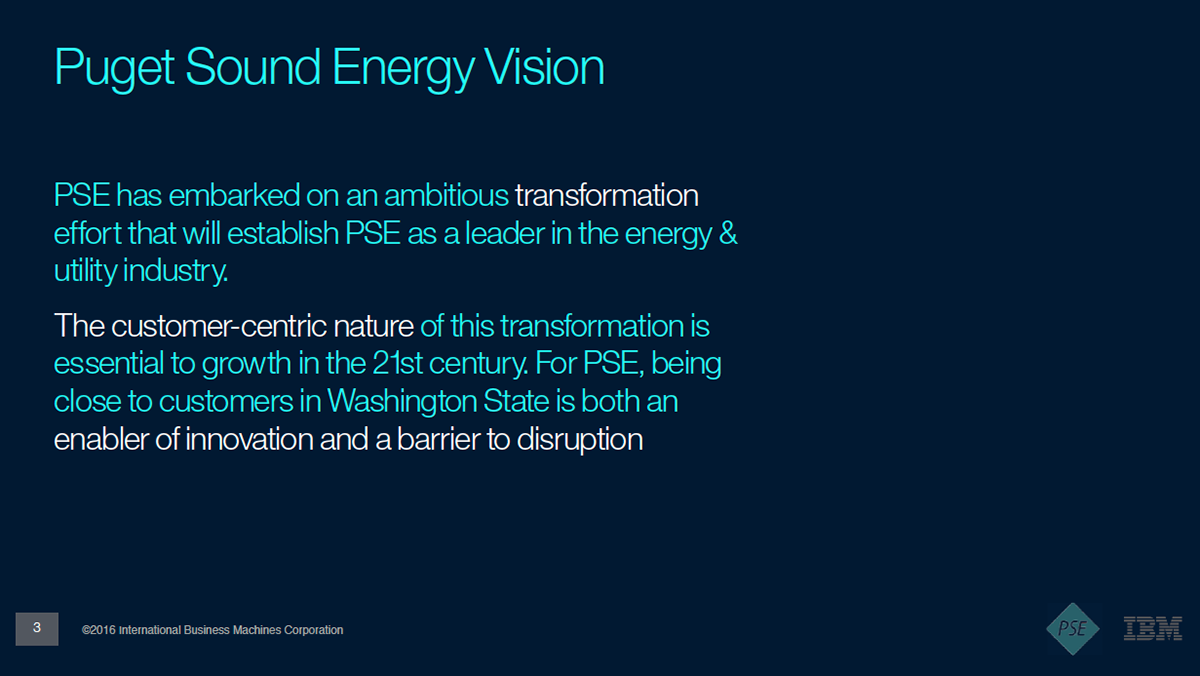 Puget Sound Energy Vision

PSE has embarked on an ambitious transformation effort that will establish PSE as a leader in the energy & utility industry.

The customer-centric nature of this transformation is essential to growth in the 21st century. For PSE, being close to customers in Washington State is both an enabler of innovation and a barrier to disruption

3

©2016 International Business Machines Corporation

PSE

IBM